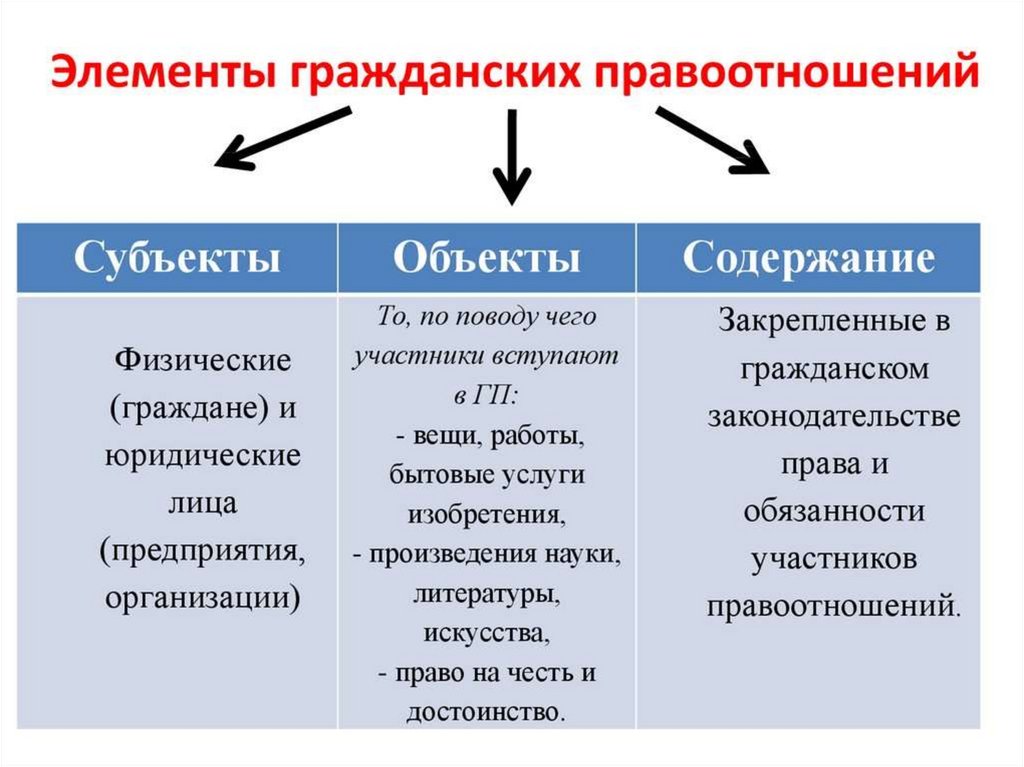 Элементы гражданских правоотношений

| Субъекты | Объекты | Содержание |
|---|---|---|
| Физические (граждане) и юридические лица (предприятия, организации) | То, по поводу чего участники вступают в ГП: - вещи, работы, бытовые услуги изобретения, - произведения науки, литературы, искусства, - право на честь и достоинство. | Закрепленные в гражданском законодательстве права и обязанности участников правоотношений. |